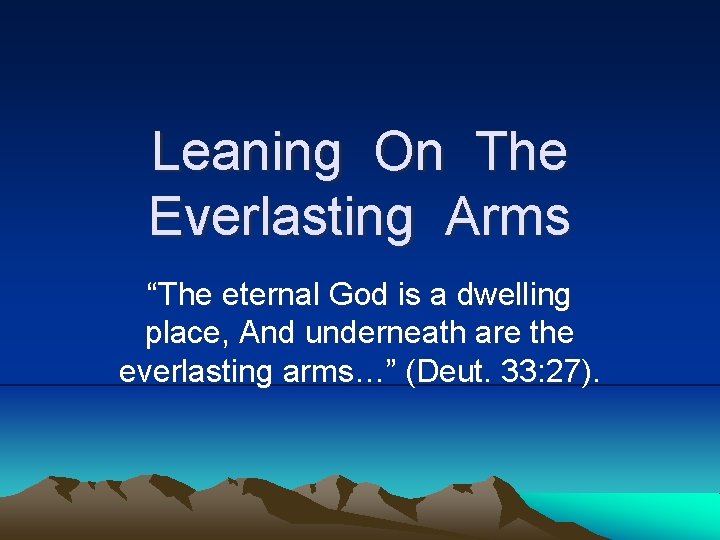 Leaning On The Everlasting Arms

“The eternal God is a dwelling place, And underneath are the everlasting arms…” (Deut. 33:27).